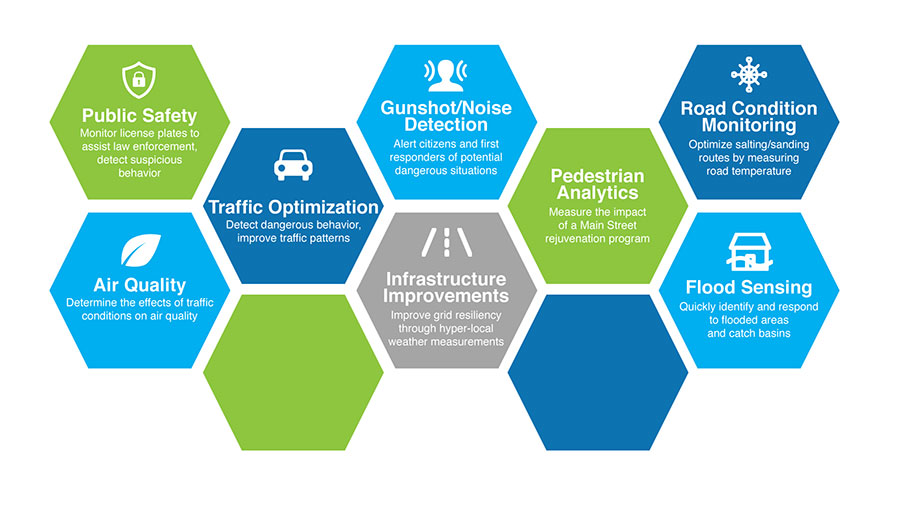 Public Safety
Monitor license plates to assist law enforcement, detect suspicious behavior

Air Quality
Determine the effects of traffic conditions on air quality

Traffic Optimization
Detect dangerous behavior, improve traffic patterns

Gunshot/Noise Detection
Alert citizens and first responders of potential dangerous situations

Infrastructure Improvements
Improve grid resiliency through hyper-local weather measurements

Pedestrian Analytics
Measure the impact of a Main Street rejuvenation program

Road Condition Monitoring
Optimize salting/sanding routes by measuring road temperature

Flood Sensing
Quickly identify and respond to flooded areas and catch basins